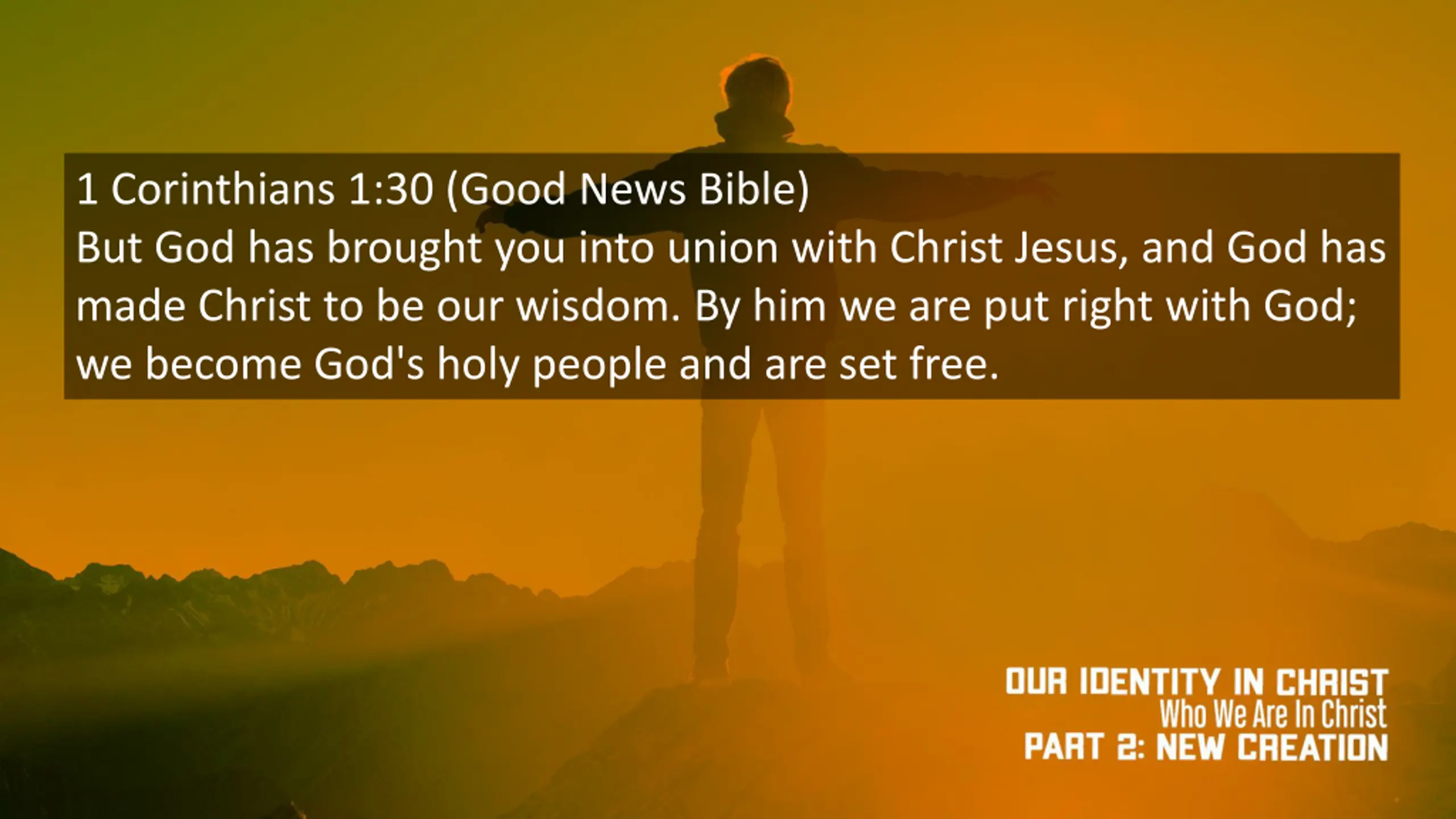 1 Corinthians 1:30 (Good News Bible)
But God has brought you into union with Christ Jesus, and God has made Christ to be our wisdom. By him we are put right with God; we become God's holy people and are set free.

OUR IDENTITY IN CHRIST
Who We Are In Christ
PART 2: NEW CREATION